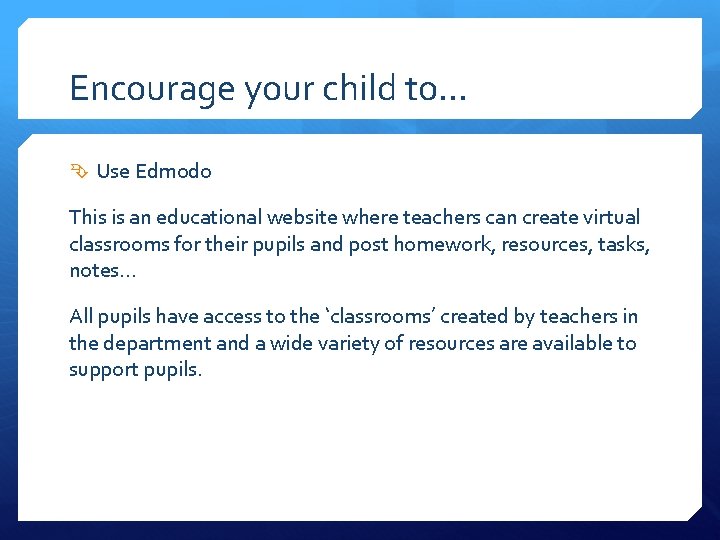 Encourage your child to…

Use Edmodo

This is an educational website where teachers can create virtual classrooms for their pupils and post homework, resources, tasks, notes…

All pupils have access to the ‘classrooms’ created by teachers in the department and a wide variety of resources are available to support pupils.